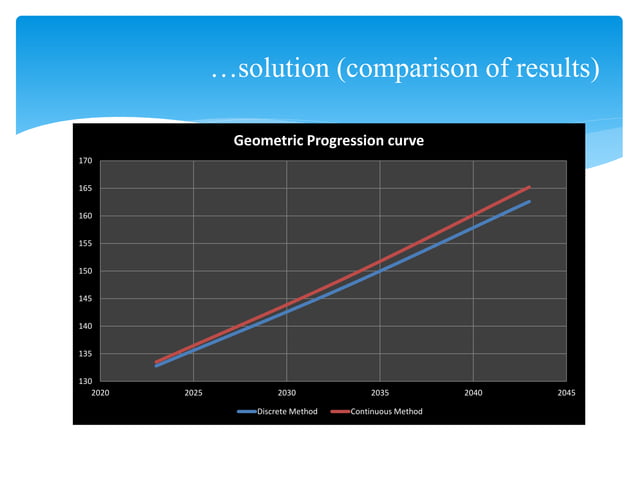 …solution (comparison of results)

Geometric Progression curve

170
165
160
155
150
145
140
135
130

2020 2025 2030 2035 2040 2045

Discrete Method
Continuous Method